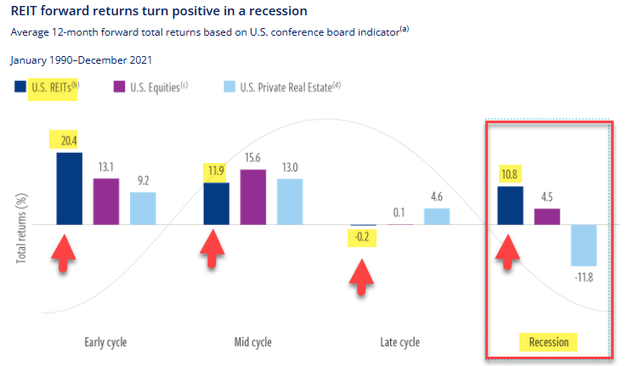 REIT forward returns turn positive in a recession

Average 12-month forward total returns based on U.S. conference board indicator$^{(a)}$

January 1990–December 2021

U.S. REITs$^{(b)}$ U.S. Equities$^{(c)}$ U.S. Private Real Estate$^{(d)}$

Total returns (%)

20.4 13.1 9.2

11.9 15.6 13.0

-0.2 0.1 4.6

10.8 4.5 -11.8

Early cycle

Mid cycle

Late cycle

Recession